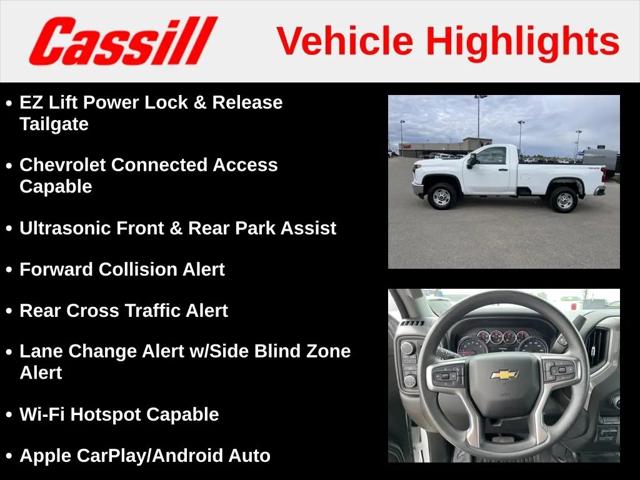 Cassill Vehicle Highlights

• EZ Lift Power Lock & Release Tailgate

• Chevrolet Connected Access Capable

• Ultrasonic Front & Rear Park Assist

• Forward Collision Alert

• Rear Cross Traffic Alert

• Lane Change Alert w/Side Blind Zone Alert

• Wi-Fi Hotspot Capable

• Apple CarPlay/Android Auto